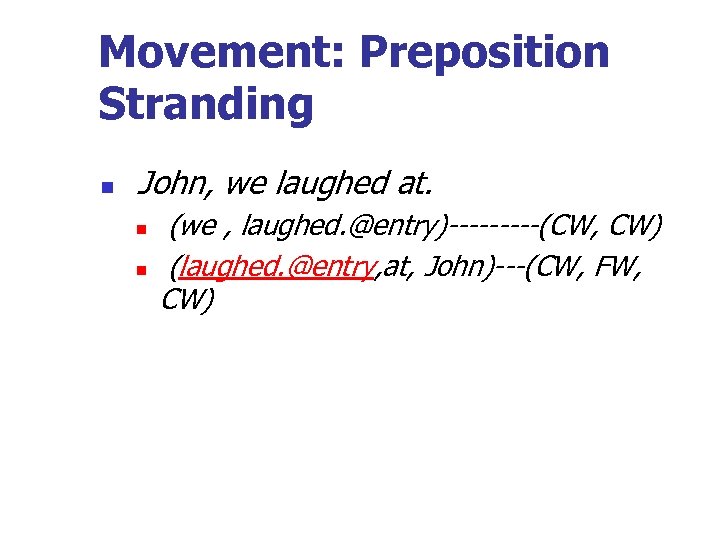 Movement: Preposition Stranding

John, we laughed at.

(we , laughed.@entry)---------(CW, CW)

(laughed.@entry,at, John)---(CW, FW, CW)